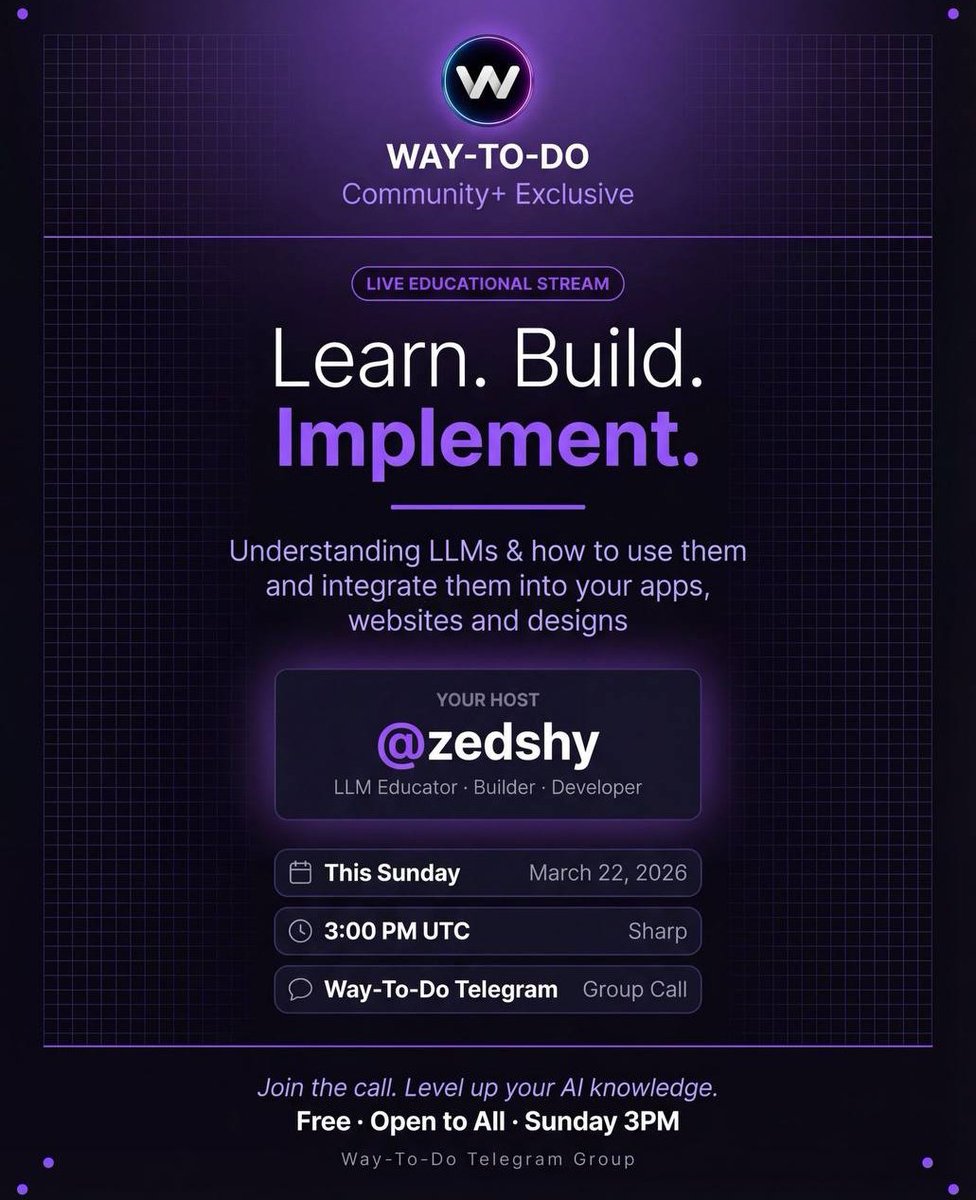 W

WAY-TO-DO
Community+ Exclusive

LIVE EDUCATIONAL STREAM

Learn. Build.
Implement.

Understanding LLMs & how to use them and integrate them into your apps, websites and designs

YOUR HOST
@zedshy
LLM Educator · Builder · Developer

This Sunday March 22, 2026

3:00 PM UTC Sharp

Way-To-Do Telegram Group Call

Join the call. Level up your AI knowledge.
Free · Open to All · Sunday 3PM
Way-To-Do Telegram Group